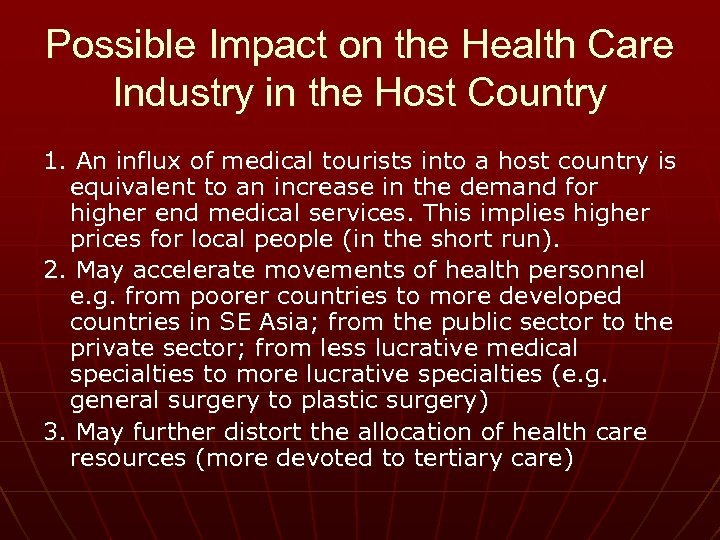 Possible Impact on the Health Care Industry in the Host Country

1. An influx of medical tourists into a host country is equivalent to an increase in the demand for higher end medical services. This implies higher prices for local people (in the short run).

2. May accelerate movements of health personnel e.g. from poorer countries to more developed countries in SE Asia; from the public sector to the private sector; from less lucrative medical specialties to more lucrative specialties (e.g. general surgery to plastic surgery)

3. May further distort the allocation of health care resources (more devoted to tertiary care)